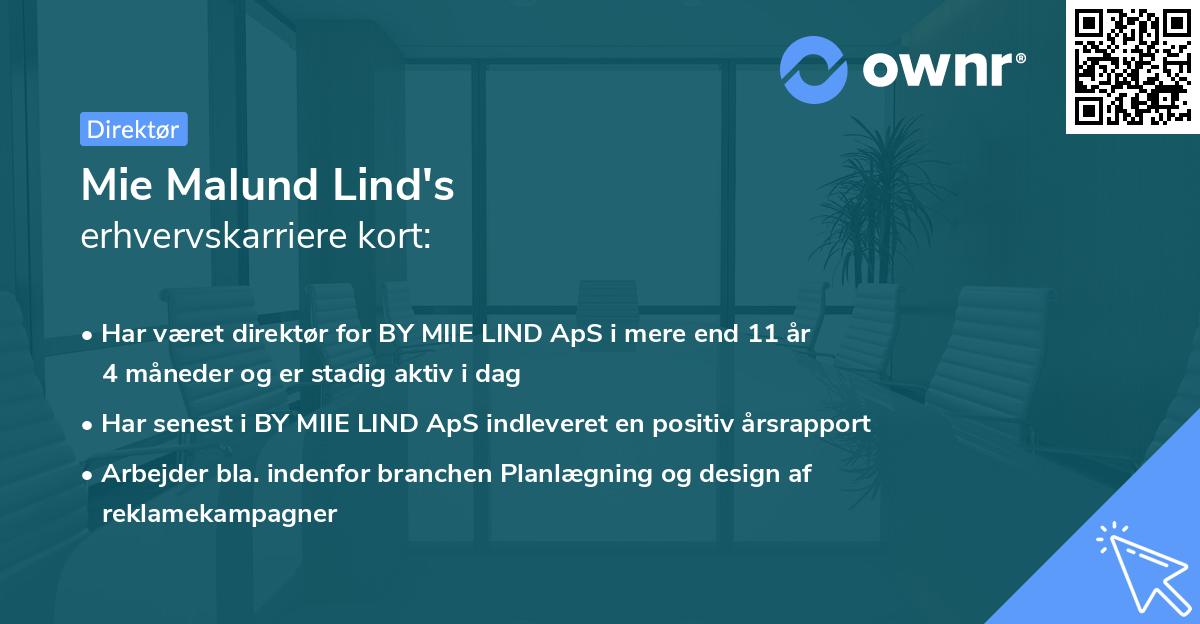 ownr®

Direktør

Mie Malund Lind's
erhvervskarriere kort:

• Har været direktør for BY MIIE LIND ApS i mere end 11 år 4 måneder og er stadig aktiv i dag
• Har senest i BY MIIE LIND ApS indleveret en positiv årsrapport
• Arbejder bla. indenfor branchen Planlægning og design af reklamekampagner